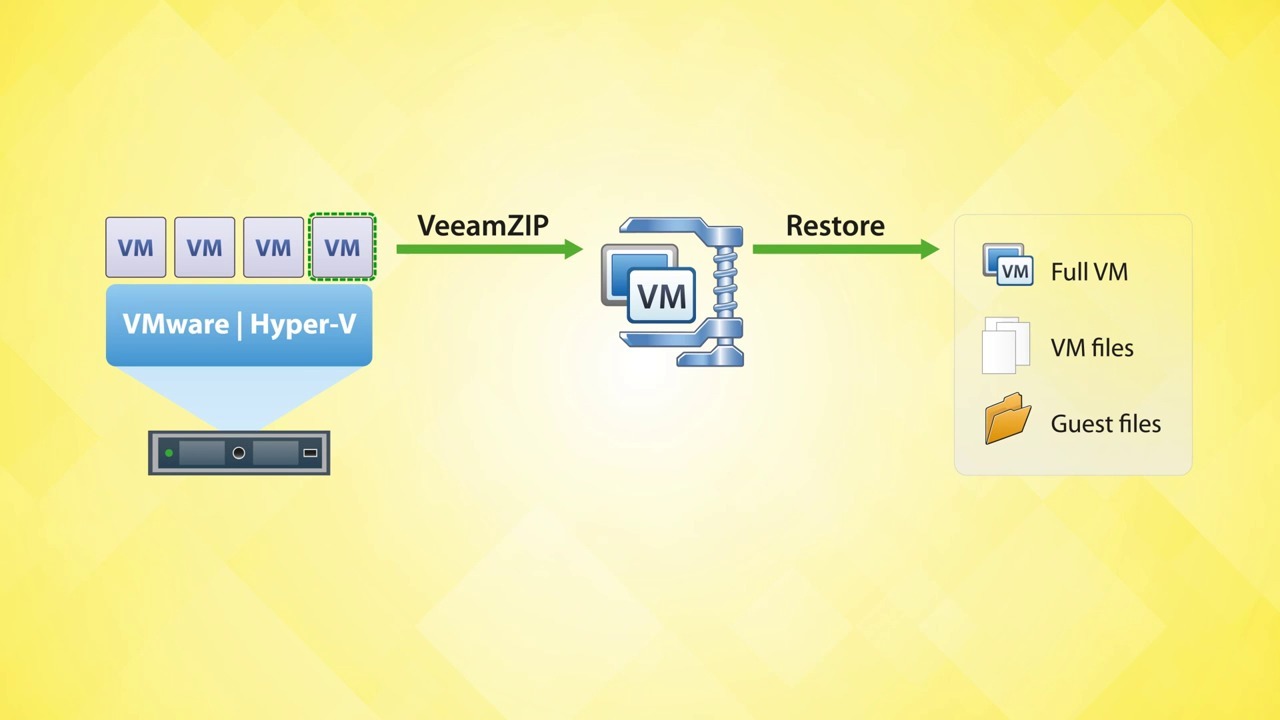 VM VM VM VM

VMware | Hyper-V

VeeamZIP

VM

Restore

VM Full VM

VM files

Guest files